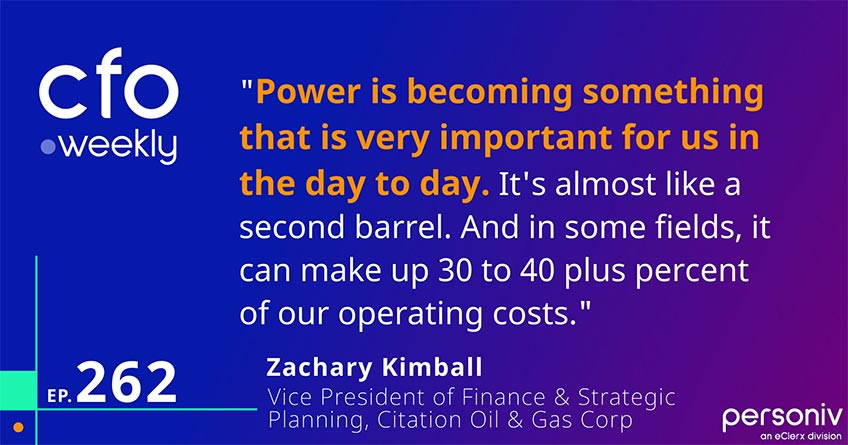 cfo
weekly

"Power is becoming something that is very important for us in the day to day. It's almost like a second barrel. And in some fields, it can make up 30 to 40 plus percent of our operating costs."

EP. 262

Zachary Kimball
Vice President of Finance & Strategic Planning, Citation Oil & Gas Corp

personiv
an eClerx division